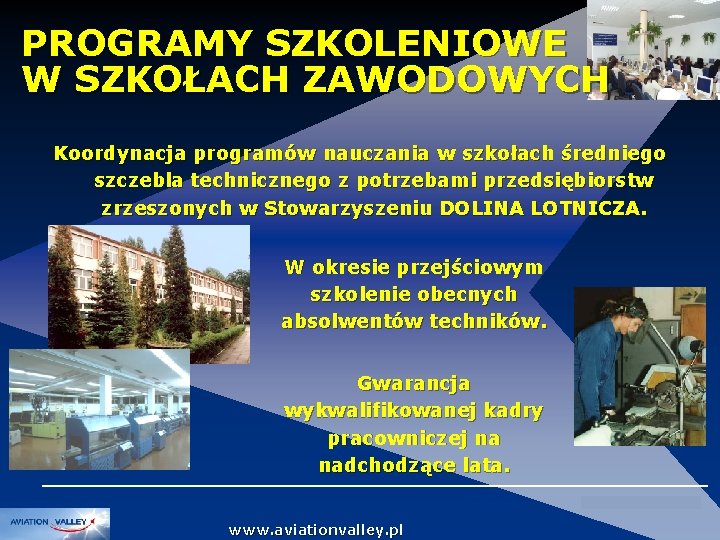 PROGRAMY SZKOLENIOWE W SZKOŁACH ZAWODOWYCH

Koordynacja programów nauczania w szkołach średniego szczebla technicznego z potrzebami przedsiębiorstw zrzeszonych w Stowarzyszeniu DOLINA LOTNICZA.

W okresie przejściowym szkolenie obecnych absolwentów techników.

Gwarancja wykwalifikowanej kadry pracowniczej na nadchodzące lata.

AVIATION VALLEY

www.aviationvalley.pl